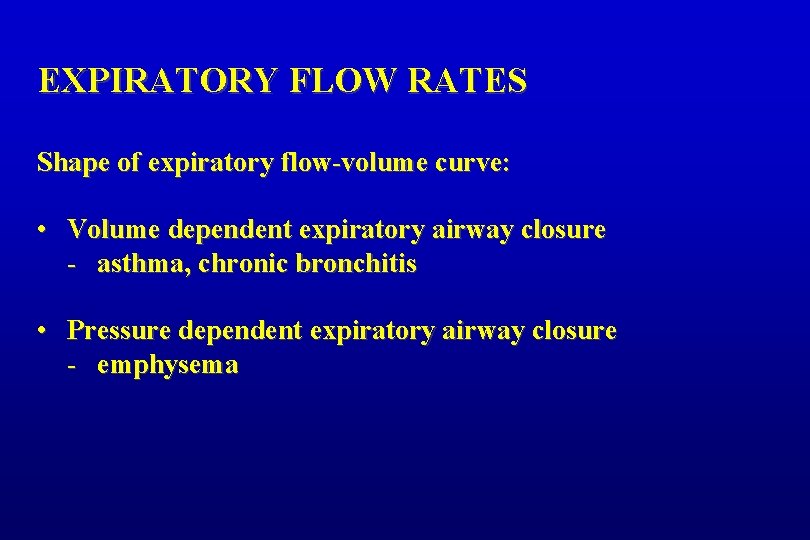 EXPIRATORY FLOW RATES

Shape of expiratory flow-volume curve:

• Volume dependent expiratory airway closure
- asthma, chronic bronchitis

• Pressure dependent expiratory airway closure
- emphysema